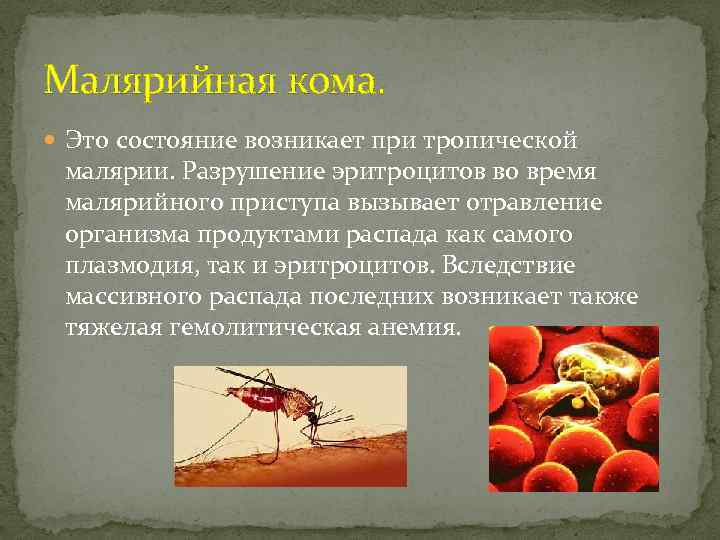 Малярийная кома.

Это состояние возникает при тропической малярии. Разрушение эритроцитов во время малярийного приступа вызывает отравление организма продуктами распада как самого плазмодия, так и эритроцитов. Вследствие массивного распада последних возникает также тяжелая гемолитическая анемия.